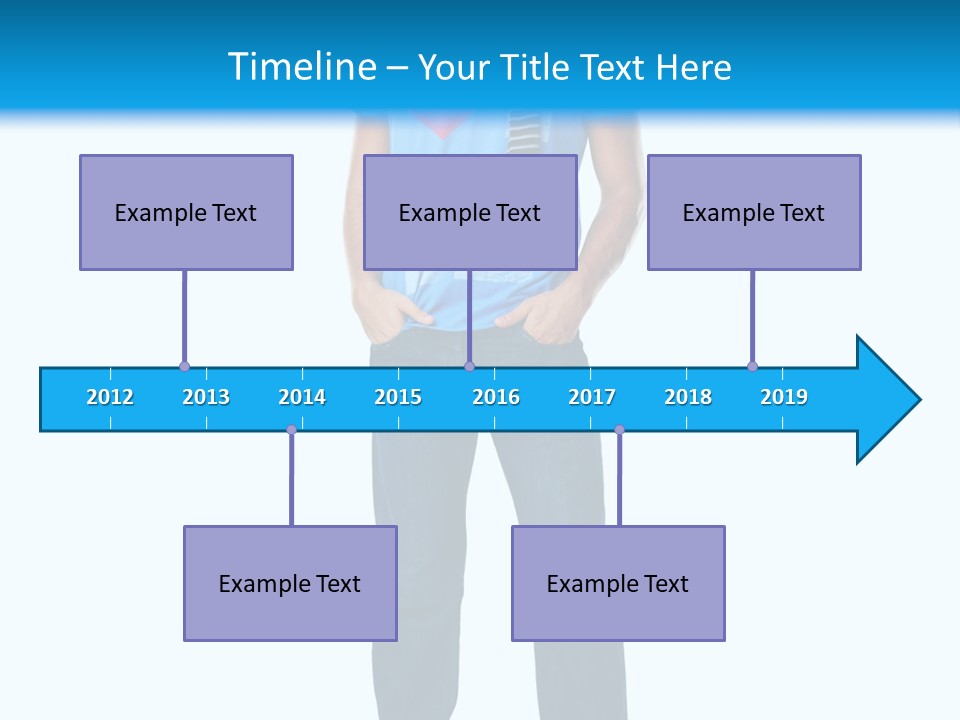 Timeline – Your Title Text Here

Example Text

Example Text

Example Text

2012 2013 2014 2015 2016 2017 2018 2019

Example Text

Example Text